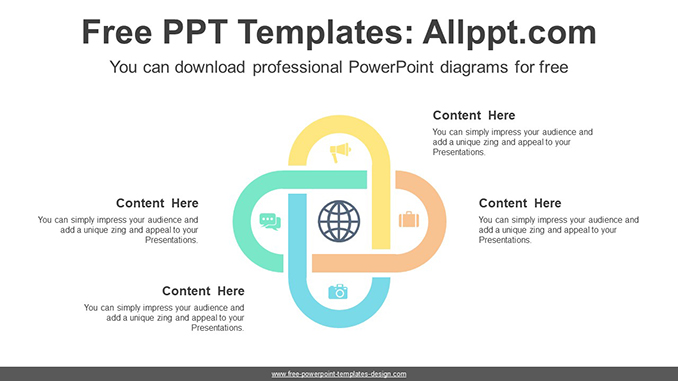 Free PPT Templates: Allppt.com

You can download professional PowerPoint diagrams for free

Content Here

You can simply impress your audience and add a unique zing and appeal to your Presentations.

Content Here

You can simply impress your audience and add a unique zing and appeal to your Presentations.

Content Here

You can simply impress your audience and add a unique zing and appeal to your Presentations.

Content Here

You can simply impress your audience and add a unique zing and appeal to your Presentations.

www.free-powerpoint-templates-design.com